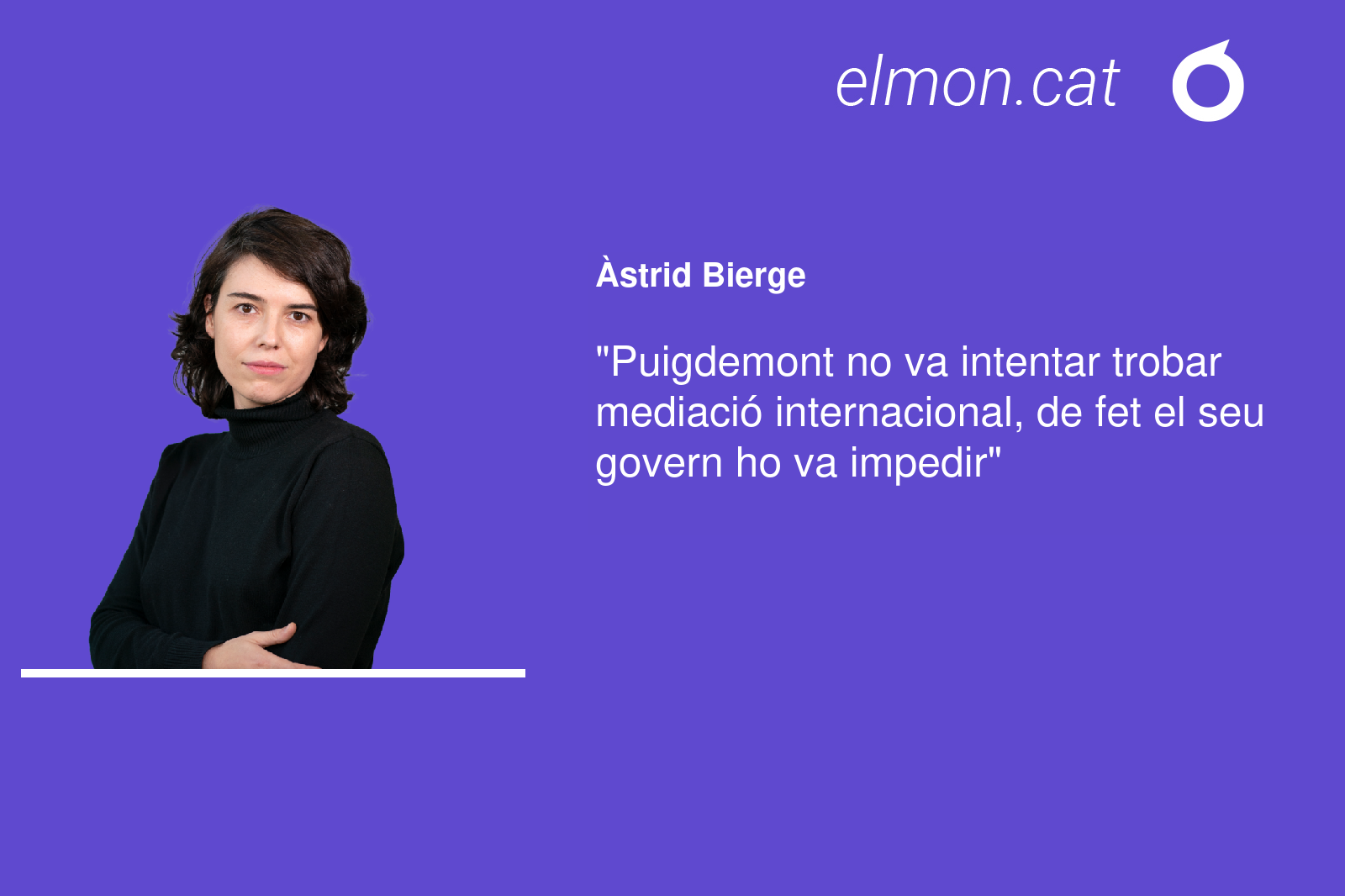 elmon.cat

Àstrid Bierge

"Puigdemont no va intentar trobar mediació internacional, de fet el seu govern ho va impedir"